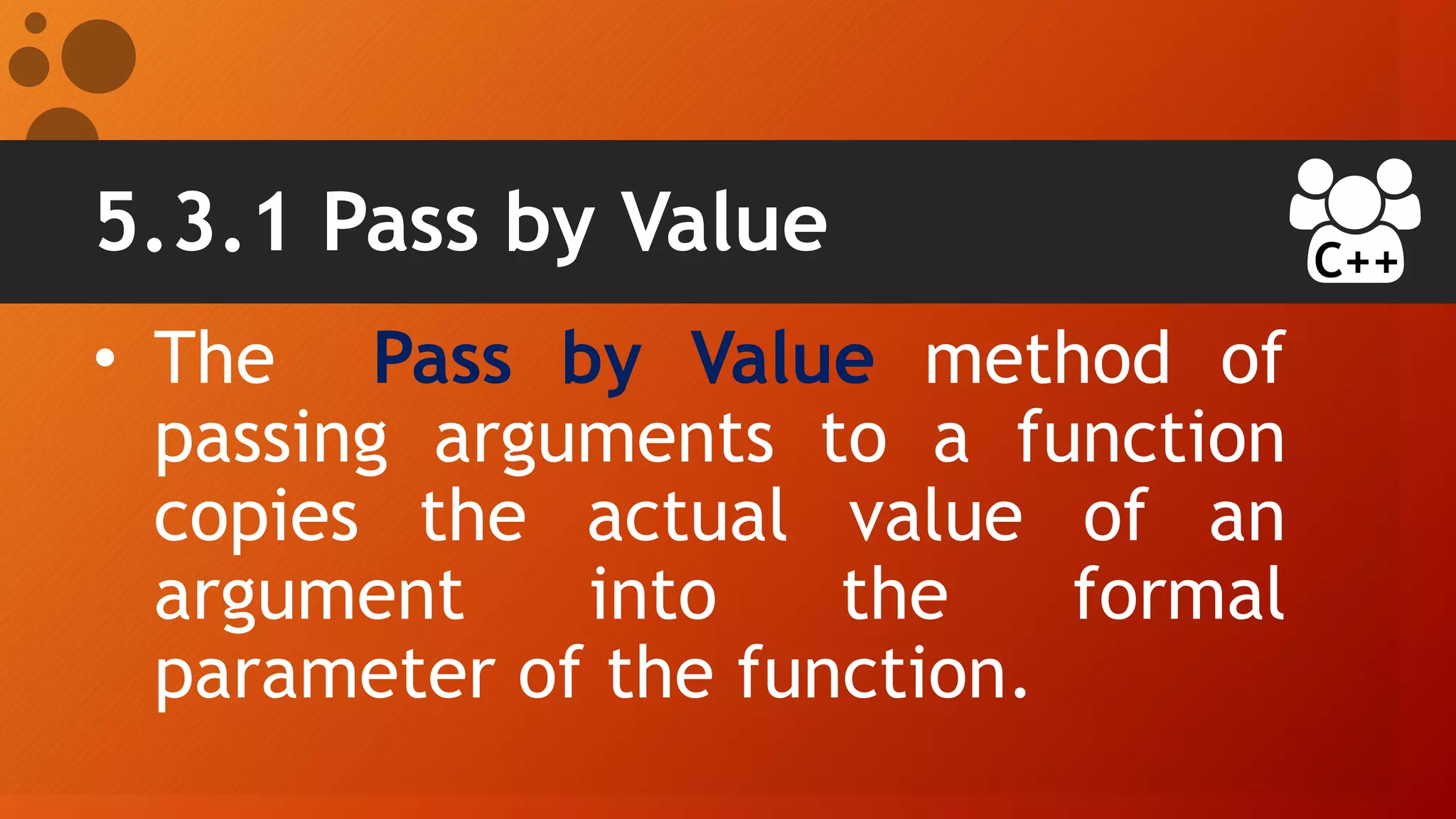 5.3.1 Pass by Value

C++

• The Pass by Value method of passing arguments to a function copies the actual value of an argument into the formal parameter of the function.